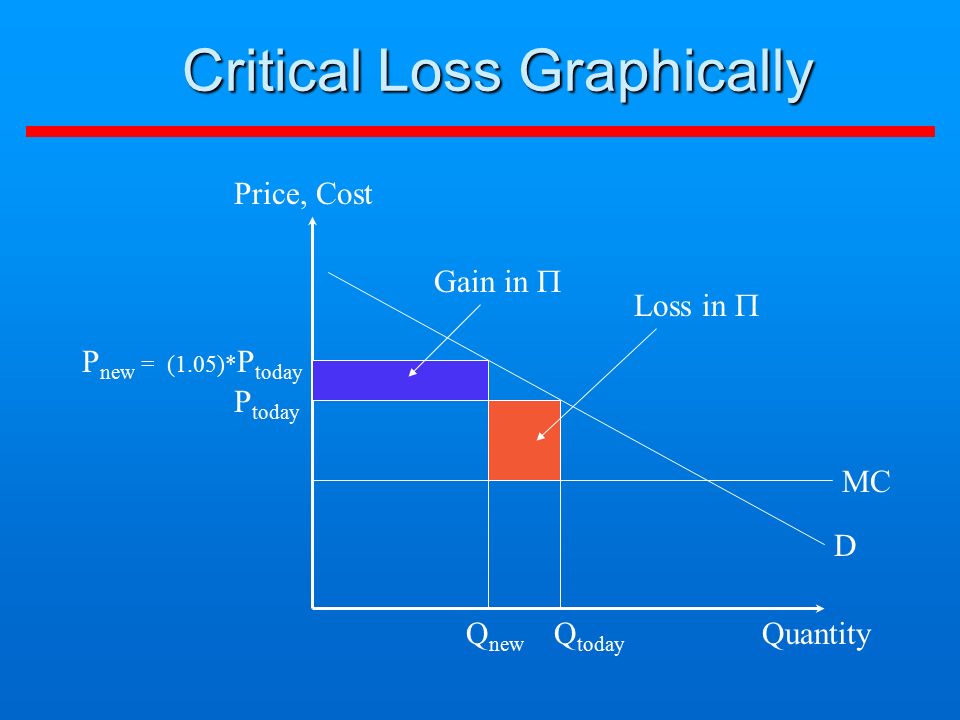 Critical Loss Graphically

Price, Cost

Gain in $\Pi$

Loss in $\Pi$

$P_{new} = (1.05)*P_{today}$

$P_{today}$

MC

D

$Q_{new}$ $Q_{today}$

Quantity